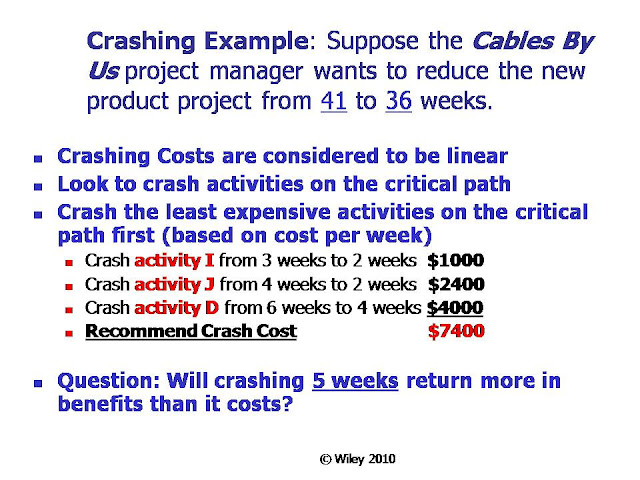 Crashing Example: Suppose the Cables By Us project manager wants to reduce the new product project from 41 to 36 weeks.

- Crashing Costs are considered to be linear
- Look to crash activities on the critical path
- Crash the least expensive activities on the critical path first (based on cost per week)
  - Crash activity I from 3 weeks to 2 weeks $1000
  - Crash activity J from 4 weeks to 2 weeks $2400
  - Crash activity D from 6 weeks to 4 weeks $4000
  - Recommend Crash Cost $7400

- Question: Will crashing 5 weeks return more in benefits than it costs?

© Wiley 2010